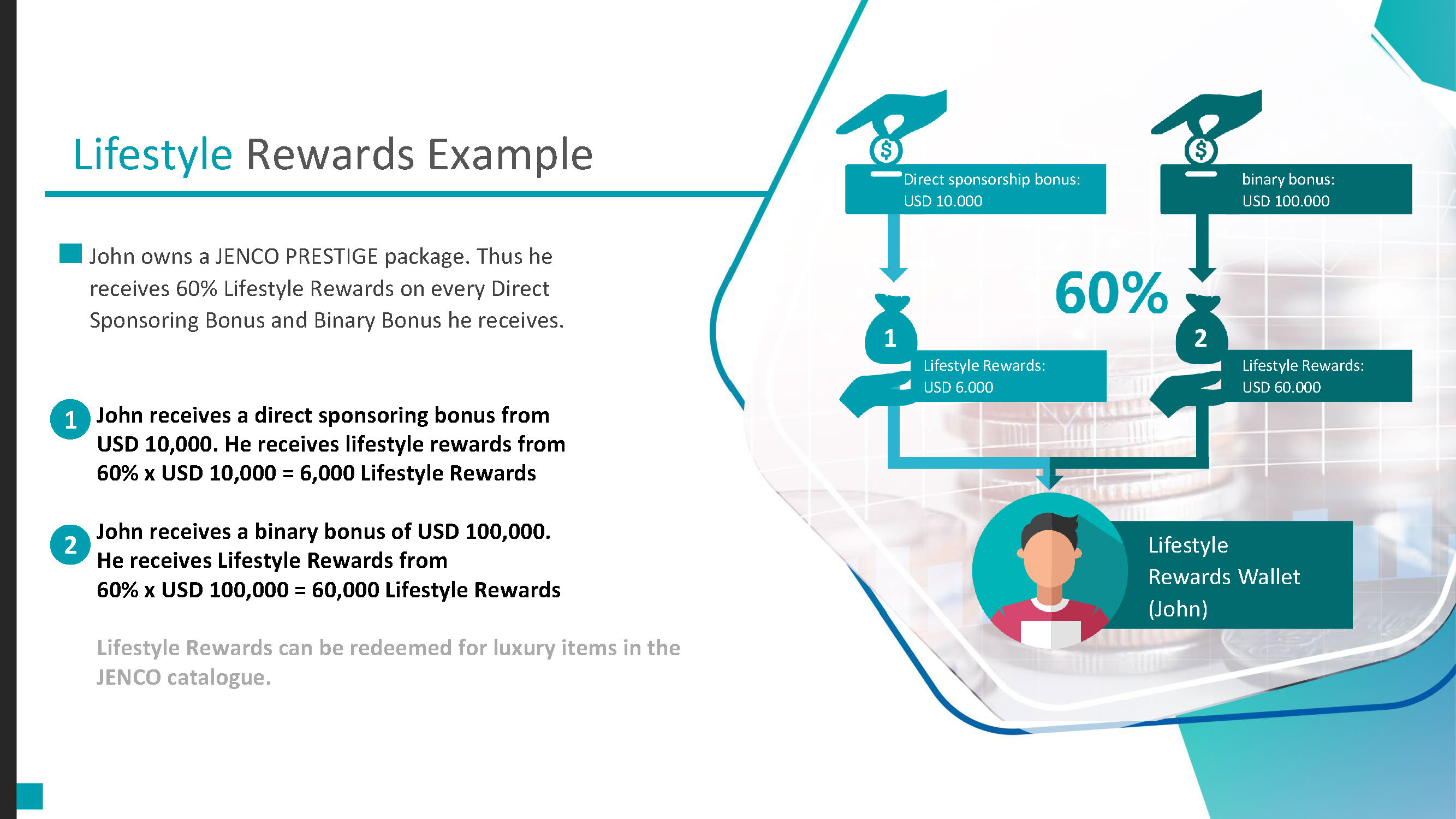 Lifestyle Rewards Example

John owns a JENCO PRESTIGE package. Thus he receives 60% Lifestyle Rewards on every Direct Sponsoring Bonus and Binary Bonus he receives.

1 John receives a direct sponsoring bonus from USD 10,000. He receives lifestyle rewards from 60% x USD 10,000 = 6,000 Lifestyle Rewards

2 John receives a binary bonus of USD 100,000. He receives Lifestyle Rewards from 60% x USD 100,000 = 60,000 Lifestyle Rewards

Lifestyle Rewards can be redeemed for luxury items in the JENCO catalogue.

$

Direct sponsorship bonus: USD 10.000

$

binary bonus: USD 100.000

60%

1

Lifestyle Rewards: USD 6.000

2

Lifestyle Rewards: USD 60.000

Lifestyle Rewards Wallet (John)